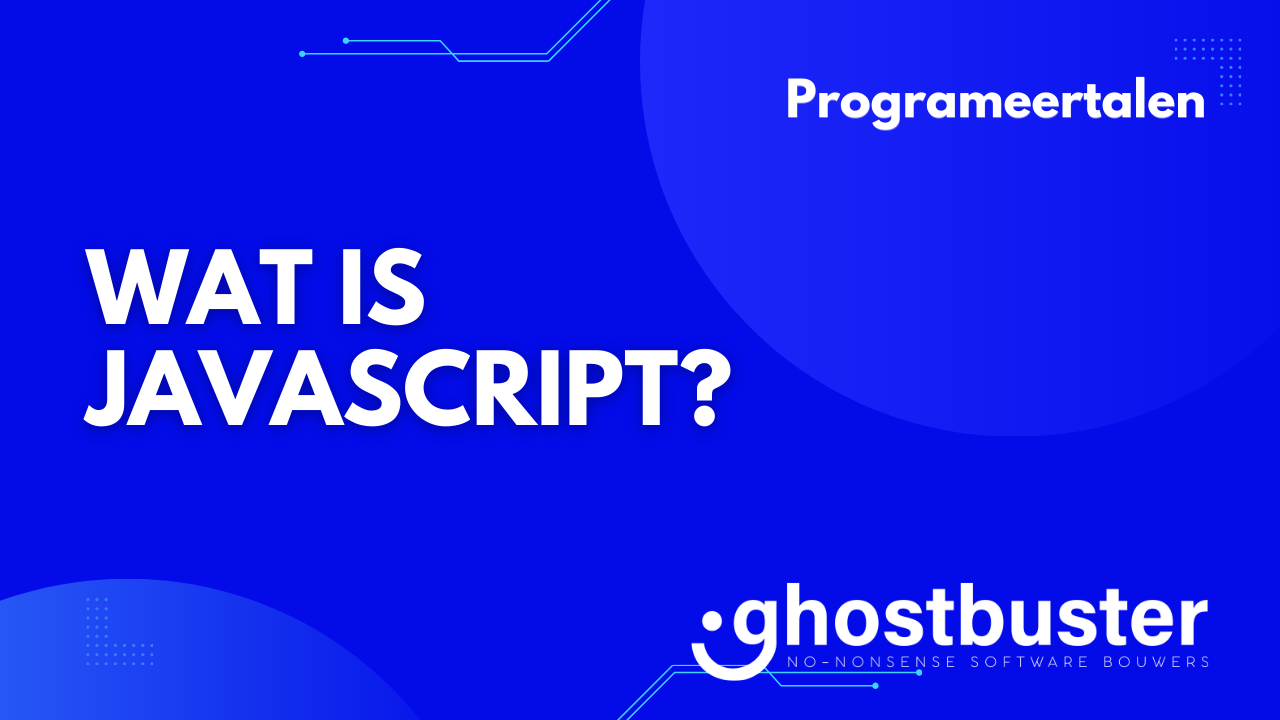 Programeertalen

WAT IS JAVASCRIPT?

ghostbuster
NO-NONSENSE SOFTWARE BOUWERS